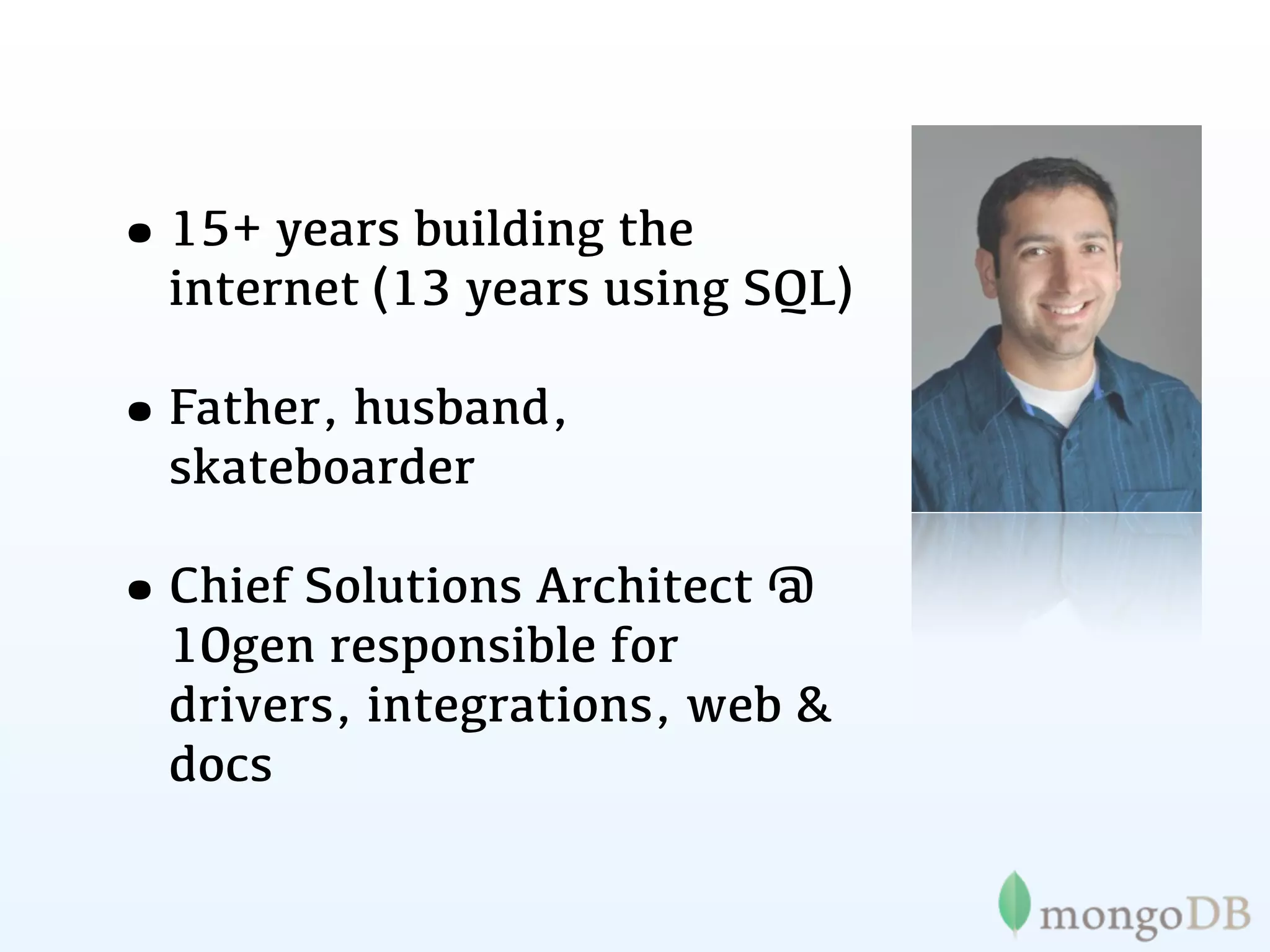 • 15+ years building the internet (13 years using SQL)

• Father, husband, skateboarder

• Chief Solutions Architect @ 10gen responsible for drivers, integrations, web & docs

mongoDB